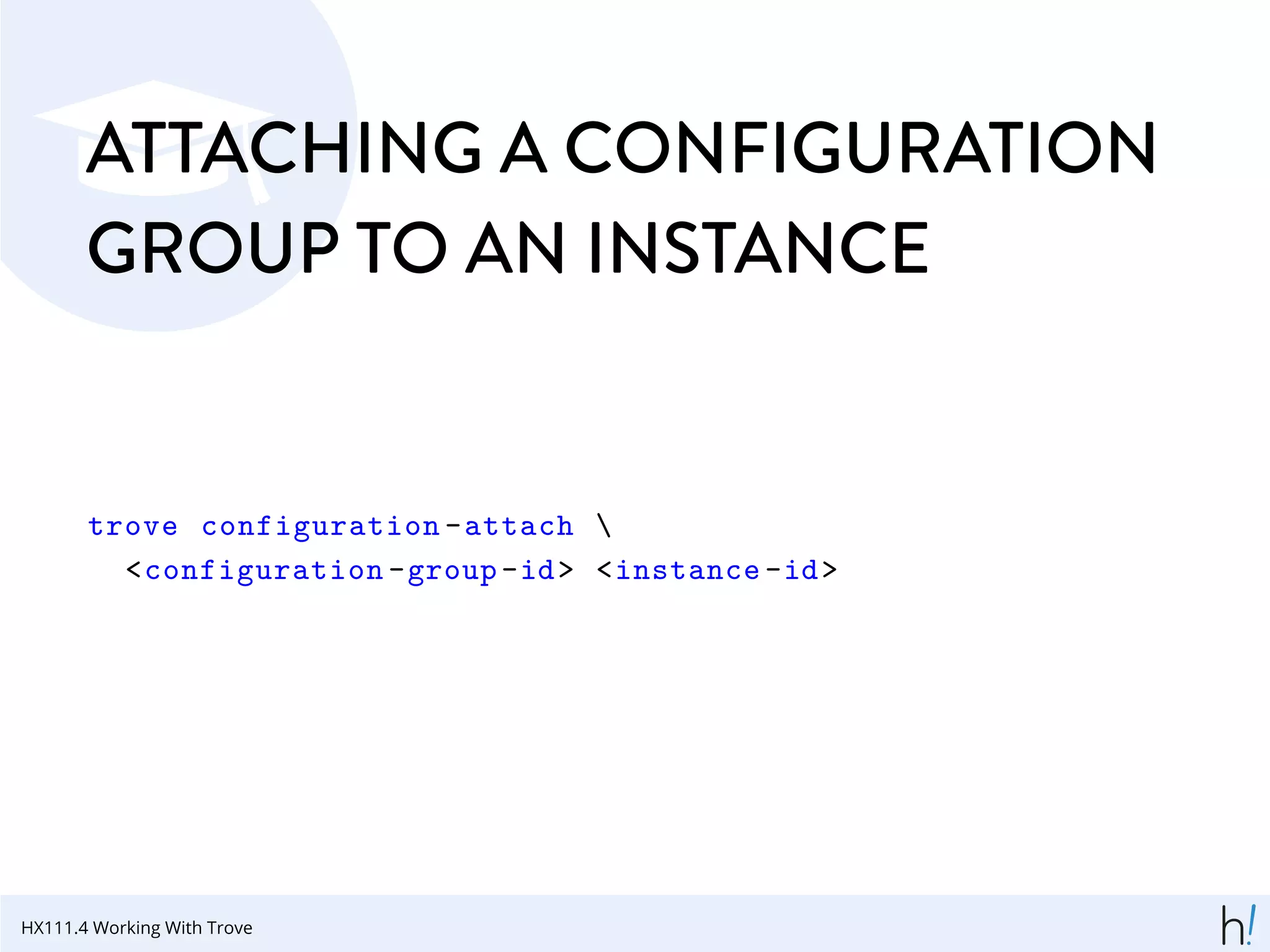 ATTACHING A CONFIGURATION GROUP TO AN INSTANCE

trove configuration-attach \
  <configuration-group-id> <instance-id>

HX111.4 Working With Trove

h!